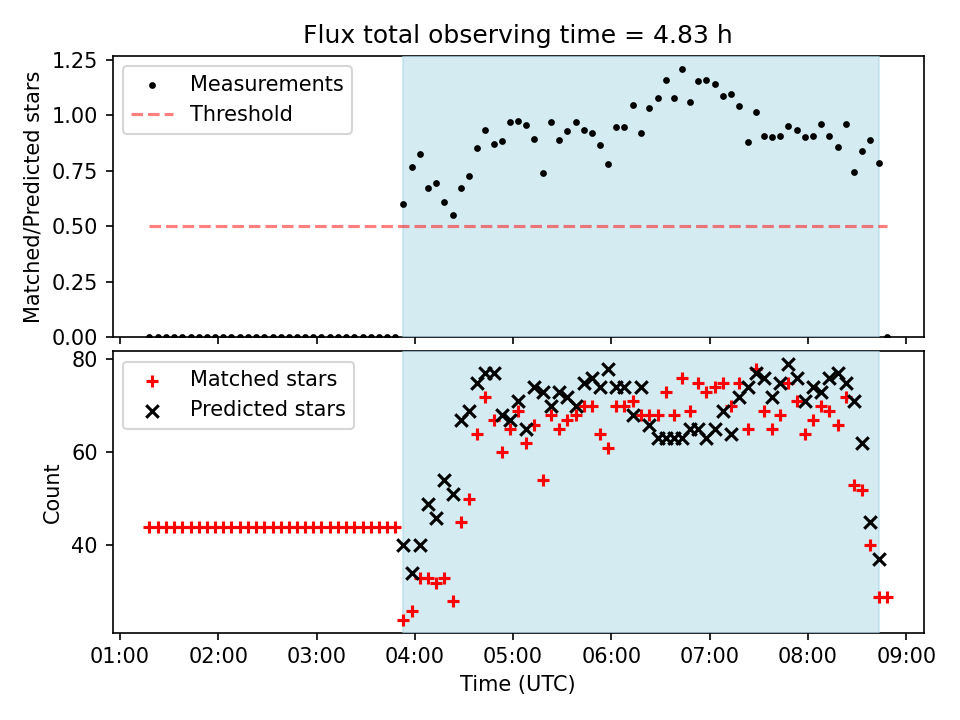 Flux total observing time = 4.83 h

Measurements
Threshold

Matched/Predicted stars

1.25
1.00
0.75
0.50
0.25
0.00

Matched stars
Predicted stars

Count

80
60
40

01:00 02:00 03:00 04:00 05:00 06:00 07:00 08:00 09:00
Time (UTC)